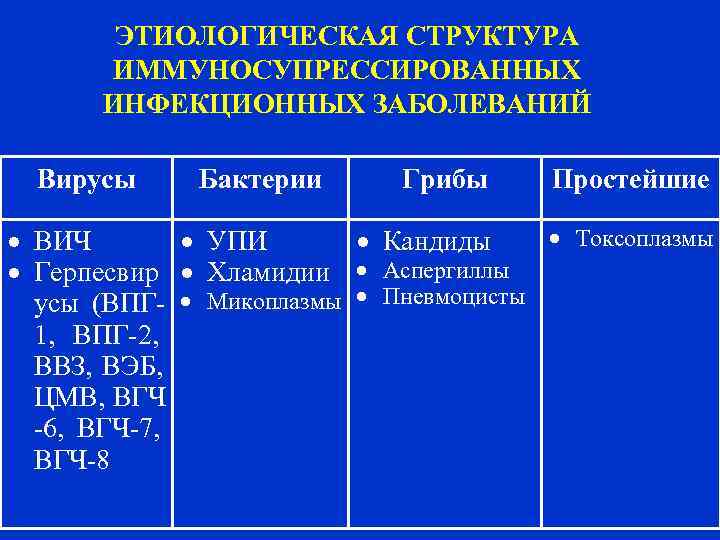 ЭТИОЛОГИЧЕСКАЯ СТРУКТУРА ИММУНОСУПРЕССИРОВАННЫХ ИНФЕКЦИОННЫХ ЗАБОЛЕВАНИЙ

| Вирусы | Бактерии | Грибы | Простейшие |
|---|---|---|---|
| • ВИЧ • Герпесвирусы (ВПГ-1, ВПГ-2, ВВЗ, ВЭБ, ЦМВ, ВГЧ-6, ВГЧ-7, ВГЧ-8 | • УПИ • Хламидии • Микоплазмы | • Кандиды • Аспергиллы • Пневмоцисты | • Токсоплазмы |